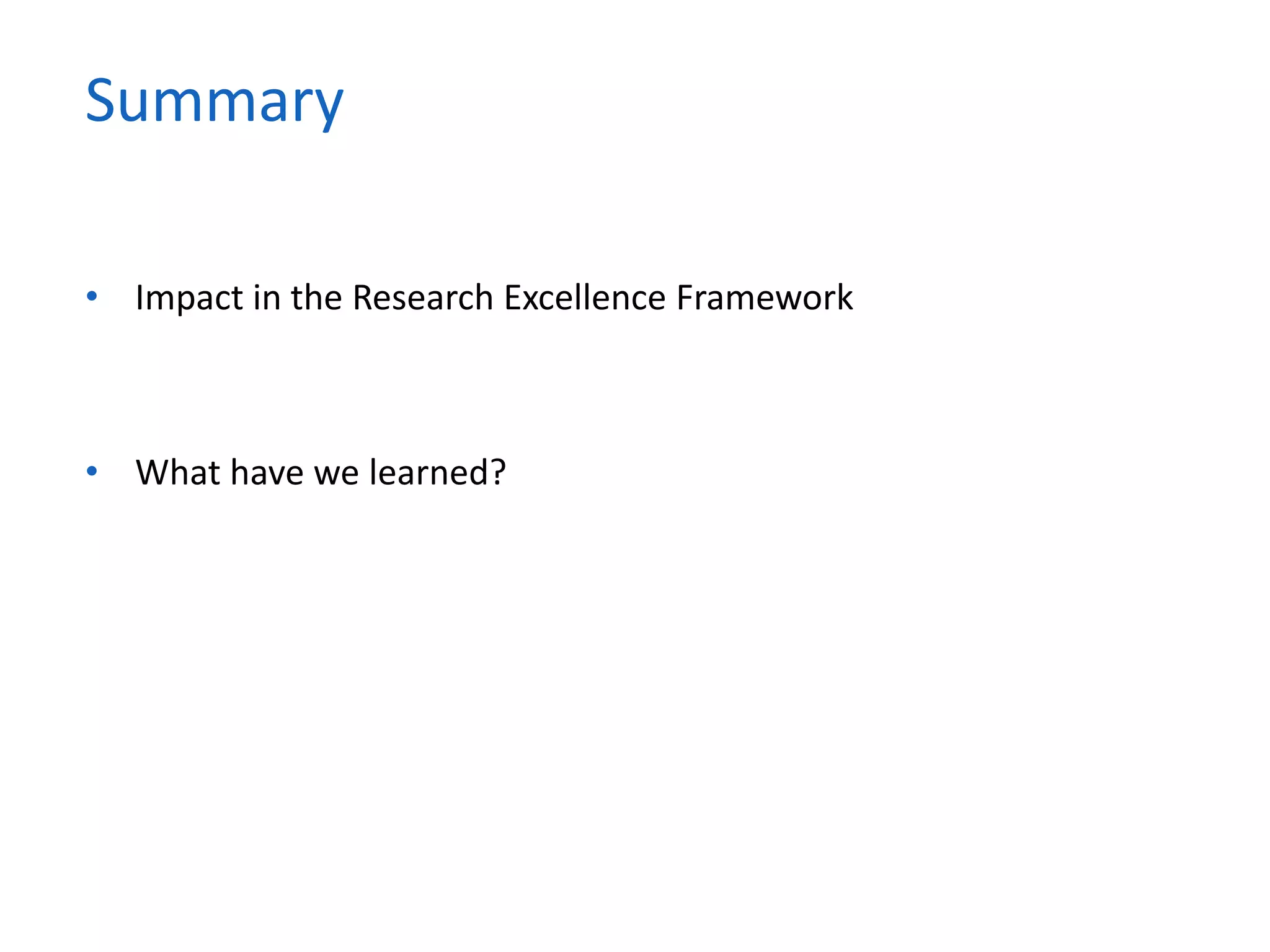 Summary

• Impact in the Research Excellence Framework

• What have we learned?